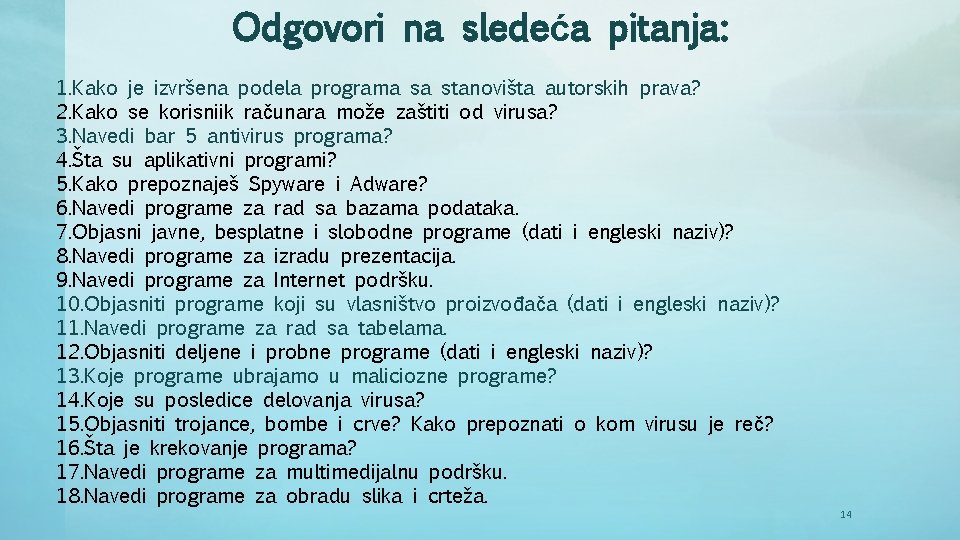 Odgovori na sledeća pitanja:

1.Kako je izvršena podela programa sa stanovišta autorskih prava?
2.Kako se korisniik računara može zaštiti od virusa?
3.Navedi bar 5 antivirus programa?
4.Šta su aplikativni programi?
5.Kako prepoznaješ Spyware i Adware?
6.Navedi programe za rad sa bazama podataka.
7.Objasni javne, besplatne i slobodne programe (dati i engleski naziv)?
8.Navedi programe za izradu prezentacija.
9.Navedi programe za Internet podršku.
10.Objasniti programe koji su vlasništvo proizvođača (dati i engleski naziv)?
11.Navedi programe za rad sa tabelama.
12.Objasniti deljene i probne programe (dati i engleski naziv)?
13.Koje programe ubrajamo u maliciozne programe?
14.Koje su posledice delovanja virusa?
15.Objasniti trojance, bombe i crve? Kako prepoznati o kom virusu je reč?
16.Šta je krekovanje programa?
17.Navedi programe za multimedijalnu podršku.
18.Navedi programe za obradu slika i crteža.

14